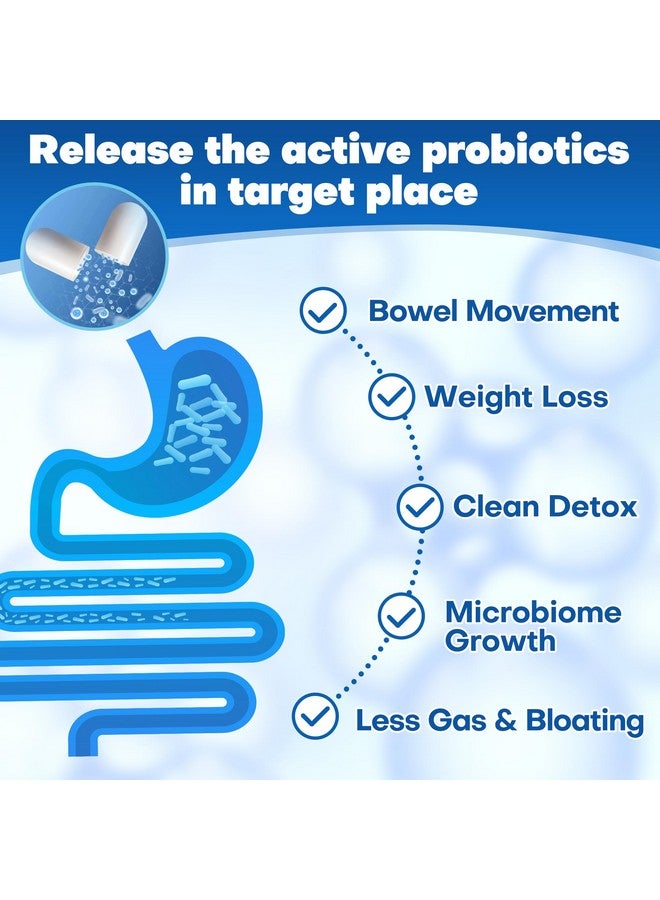 Release the active probiotics in target place

Bowel Movement

Weight Loss

Clean Detox

Microbiome Growth

Less Gas & Bloating